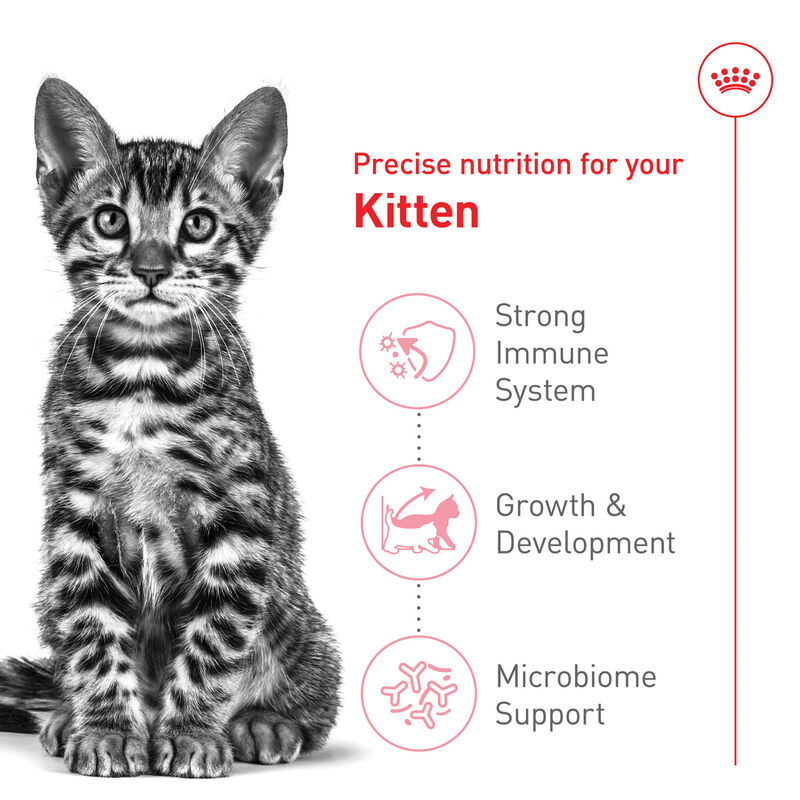 Precise nutrition for your
Kitten

Strong Immune System

Growth & Development

Microbiome Support